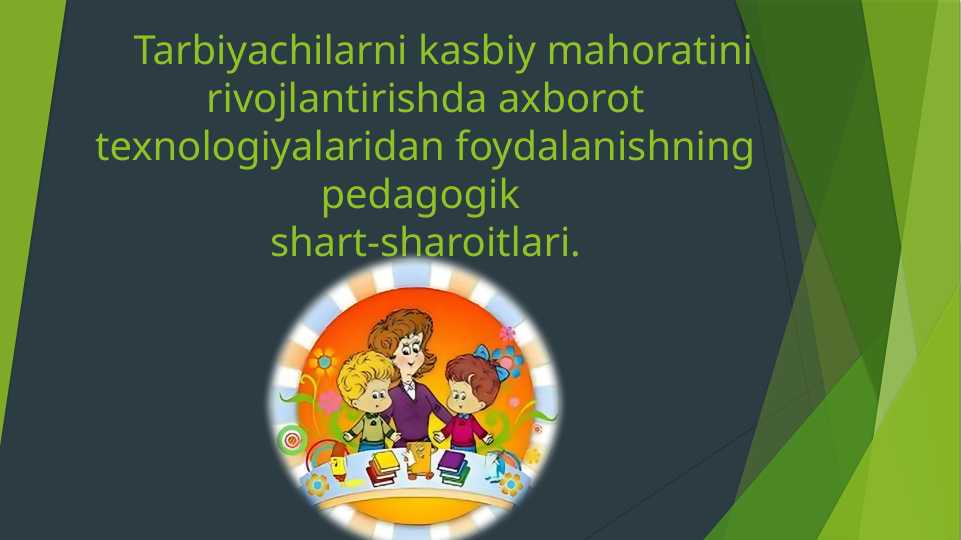 Tarbiyachilarni kasbiy mahoratini rivojlantirishda axborot texnologiyalaridan foydalanishning pedagogik shart-sharoitlari.